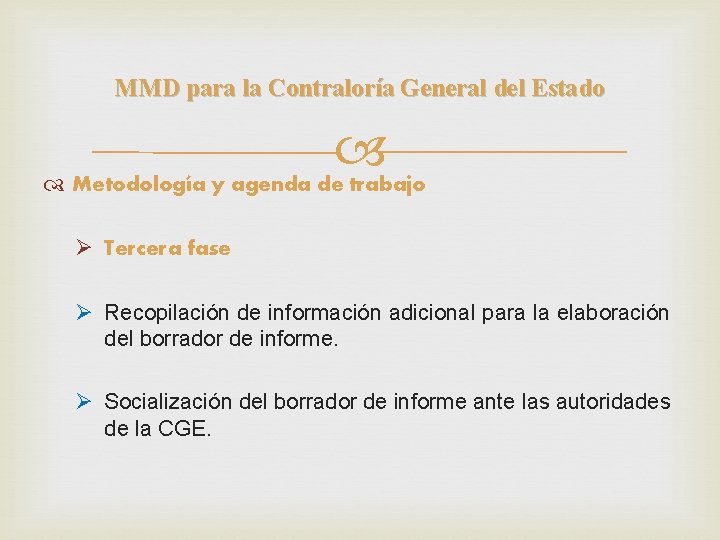 MMD para la Contraloría General del Estado

Metodología y agenda de trabajo

Tercera fase

Recopilación de información adicional para la elaboración del borrador de informe.

Socialización del borrador de informe ante las autoridades de la CGE.